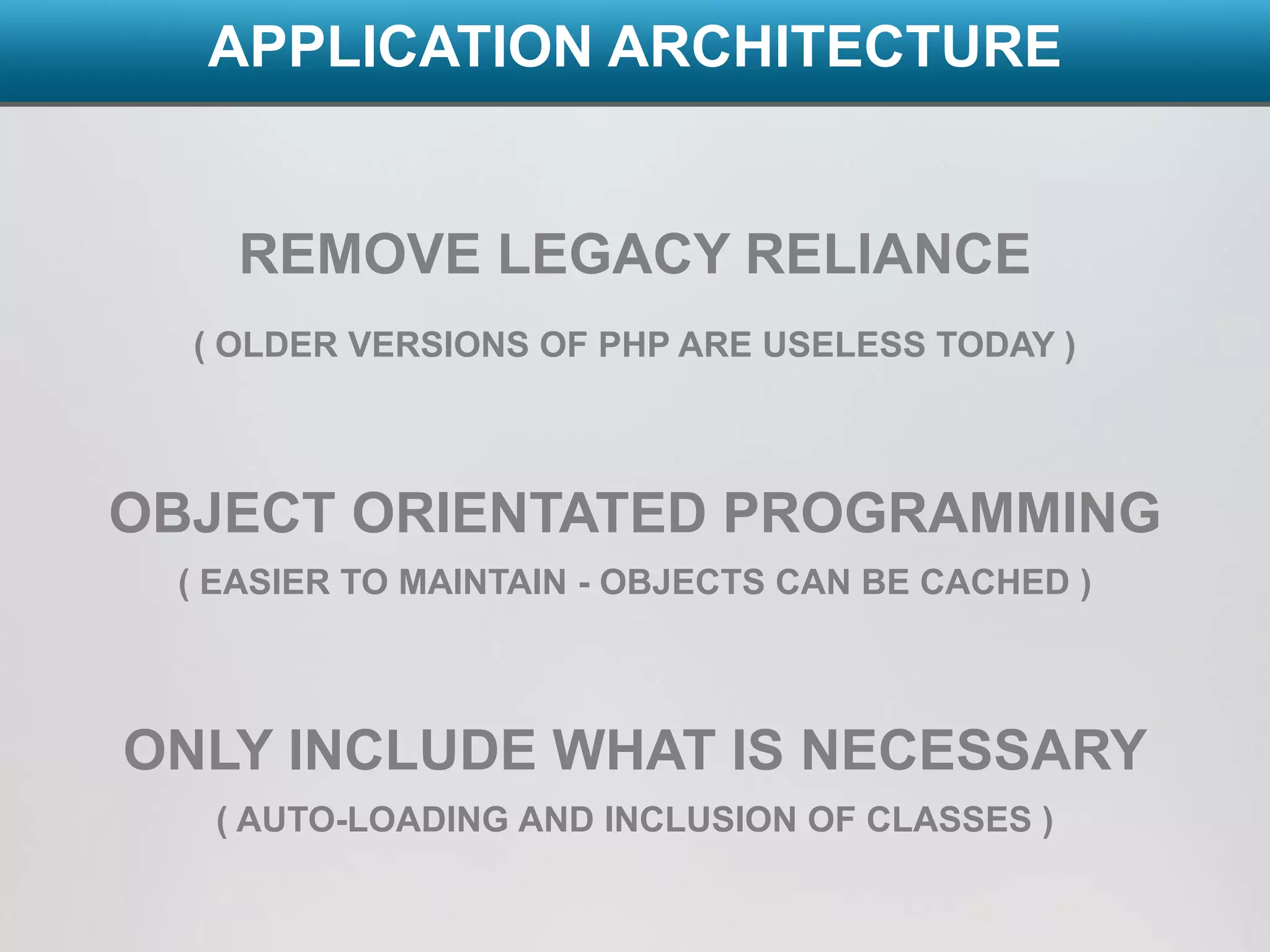 APPLICATION ARCHITECTURE

REMOVE LEGACY RELIANCE

( OLDER VERSIONS OF PHP ARE USELESS TODAY )

OBJECT ORIENTATED PROGRAMMING

( EASIER TO MAINTAIN - OBJECTS CAN BE CACHED )

ONLY INCLUDE WHAT IS NECESSARY

( AUTO-LOADING AND INCLUSION OF CLASSES )